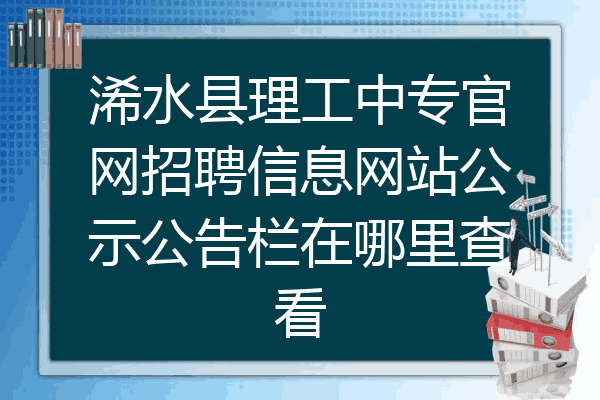 浠水县理工中专官网招聘信息网站公示公告栏在哪里查看